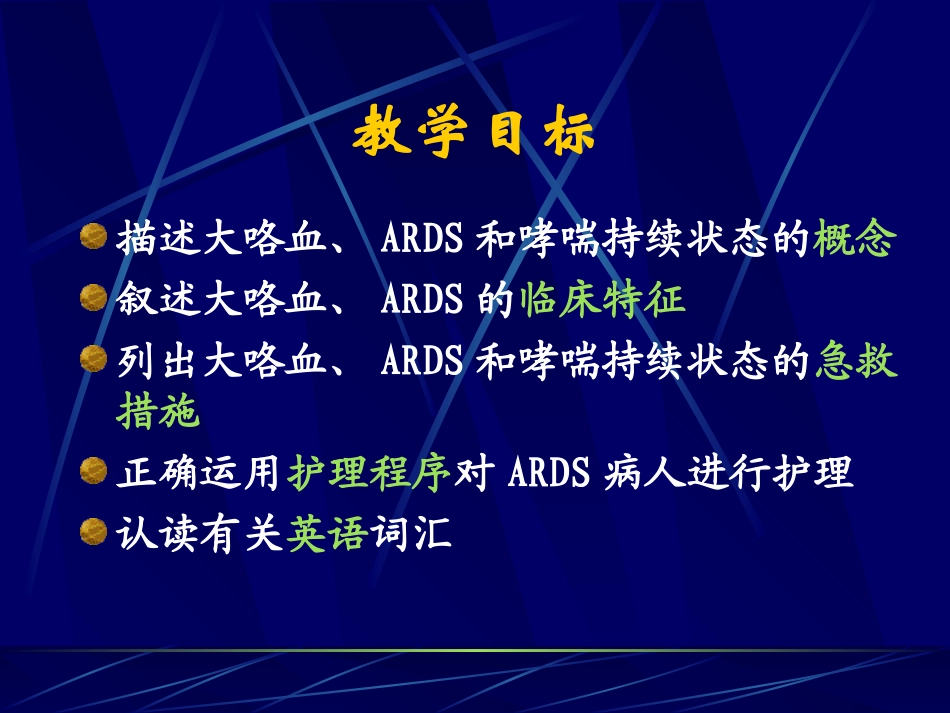 教学目标

描述大咯血、 ARDS 和哮喘持续状态的概念

叙述大咯血、 ARDS 的临床特征

列出大咯血、 ARDS 和哮喘持续状态的急救措施

正确运用护理程序对 ARDS 病人进行护理

认读有关英语词汇